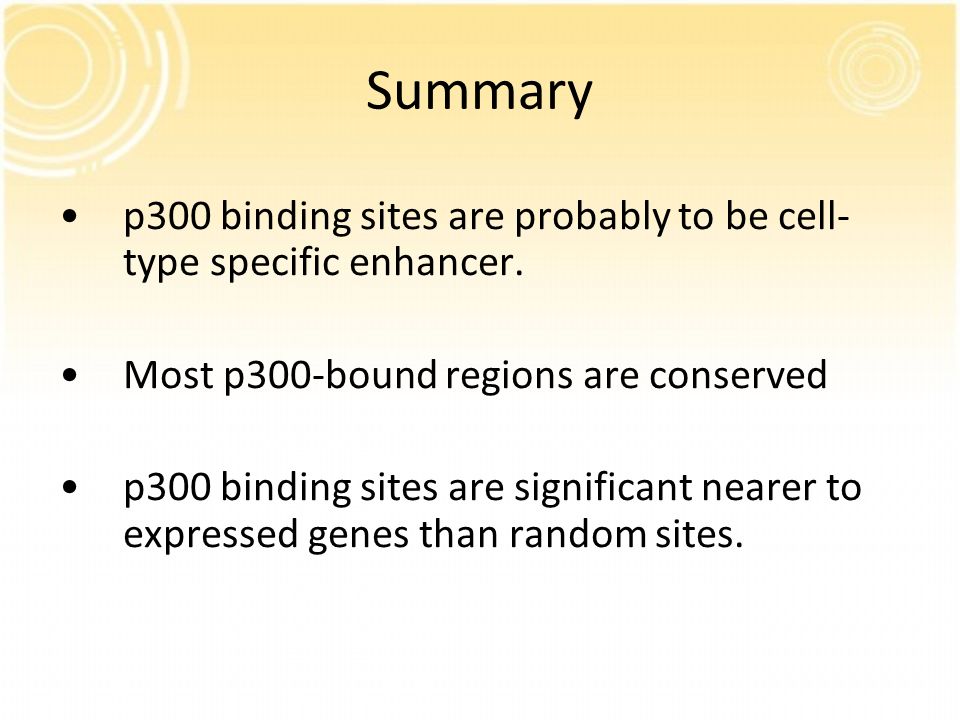 Summary

• p300 binding sites are probably to be cell-type specific enhancer.

• Most p300-bound regions are conserved

• p300 binding sites are significant nearer to expressed genes than random sites.